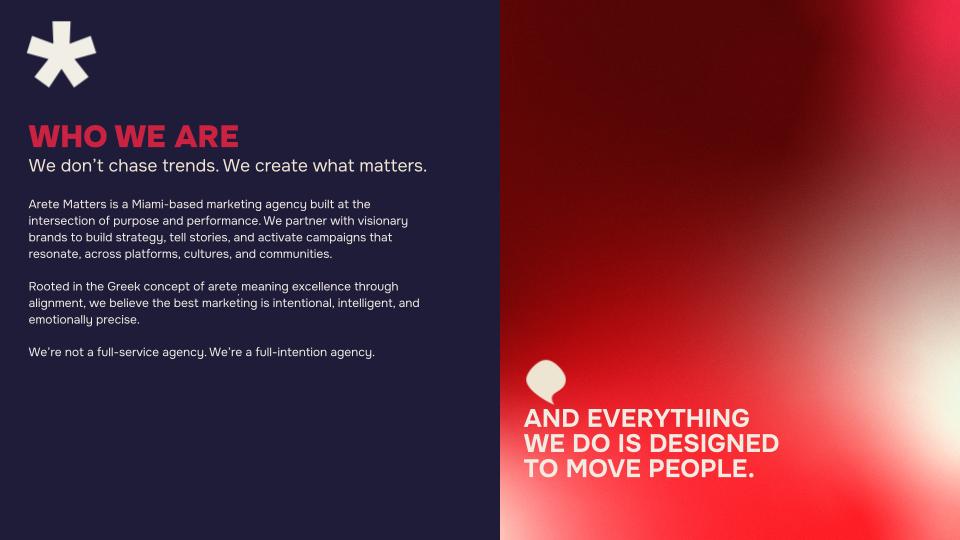 WHO WE ARE

We don't chase trends. We create what matters.

Arete Matters is a Miami-based marketing agency built at the intersection of purpose and performance. We partner with visionary brands to build strategy, tell stories, and activate campaigns that resonate, across platforms, cultures, and communities.

Rooted in the Greek concept of arete meaning excellence through alignment, we believe the best marketing is intentional, intelligent, and emotionally precise.

We're not a full-service agency. We're a full-intention agency.

AND EVERYTHING WE DO IS DESIGNED TO MOVE PEOPLE.